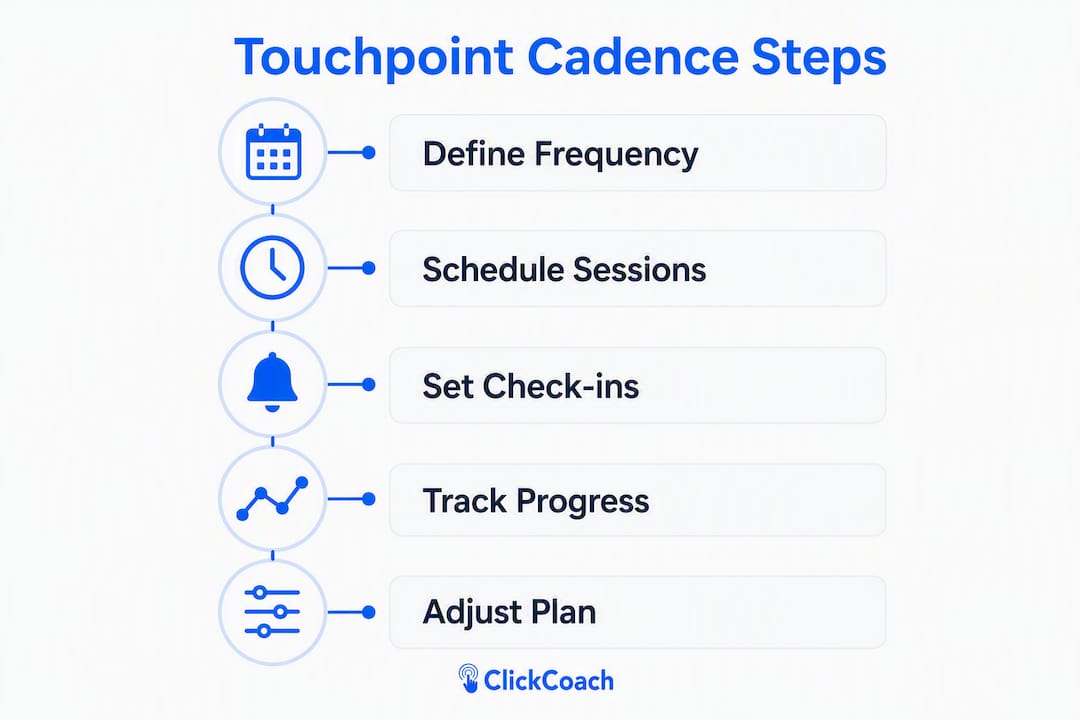 Touchpoint Cadence Steps

Define Frequency

Schedule Sessions

Set Check-ins

Track Progress

Adjust Plan

ClickCoach